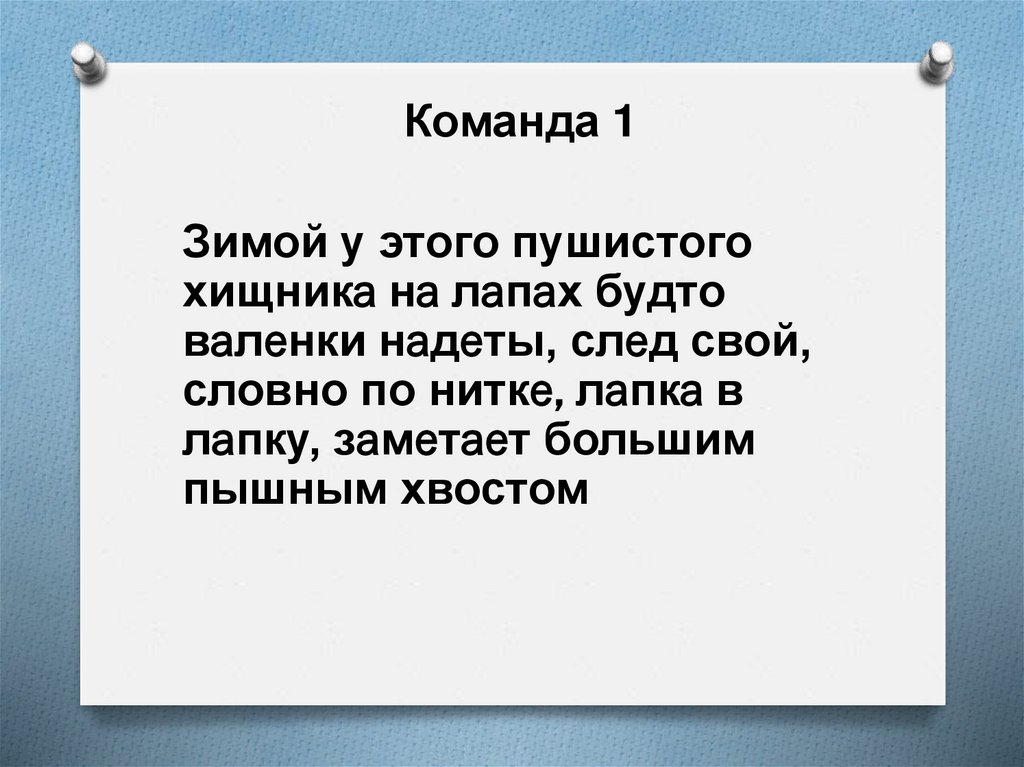 Команда 1

Зимой у этого пушистого хищника на лапах будто валенки надеты, след свой, словно по нитке, лапка в лапку, заметает большим пышным хвостом